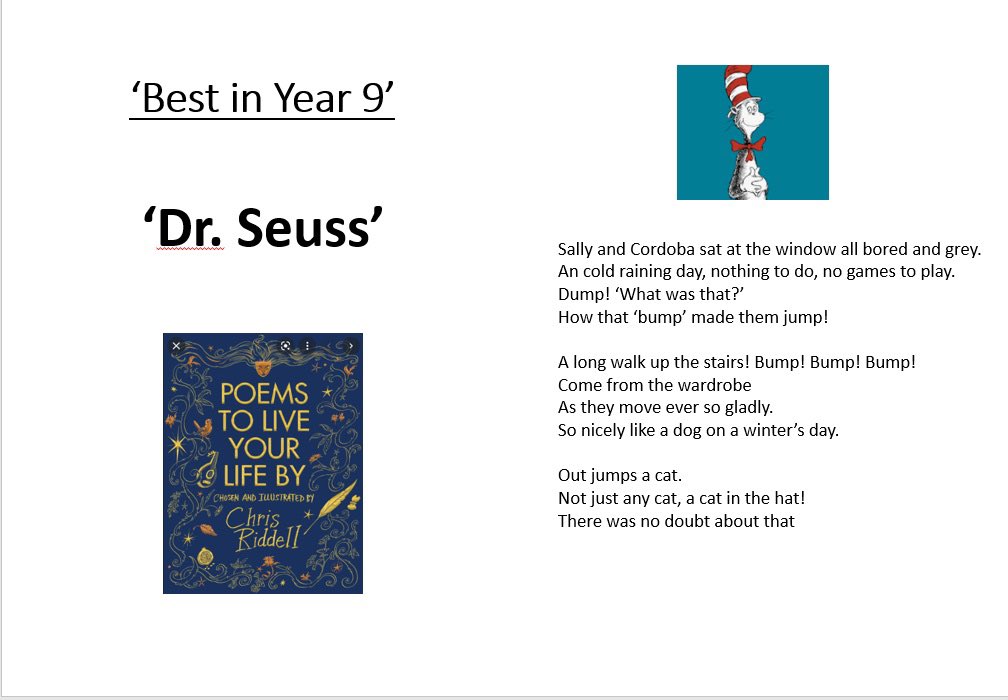 'Best in Year 9'

'Dr. Seuss'

POEMS TO LIVE YOUR LIFE BY
CHOSEN AND ILLUSTRATED BY
Chris Riddell

Sally and Cordoba sat at the window all bored and grey.
An cold raining day, nothing to do, no games to play.
Dump! 'What was that?'
How that 'bump' made them jump!

A long walk up the stairs! Bump! Bump! Bump!
Come from the wardrobe
As they move ever so gladly.
So nicely like a dog on a winter's day.

Out jumps a cat.
Not just any cat, a cat in the hat!
There was no doubt about that